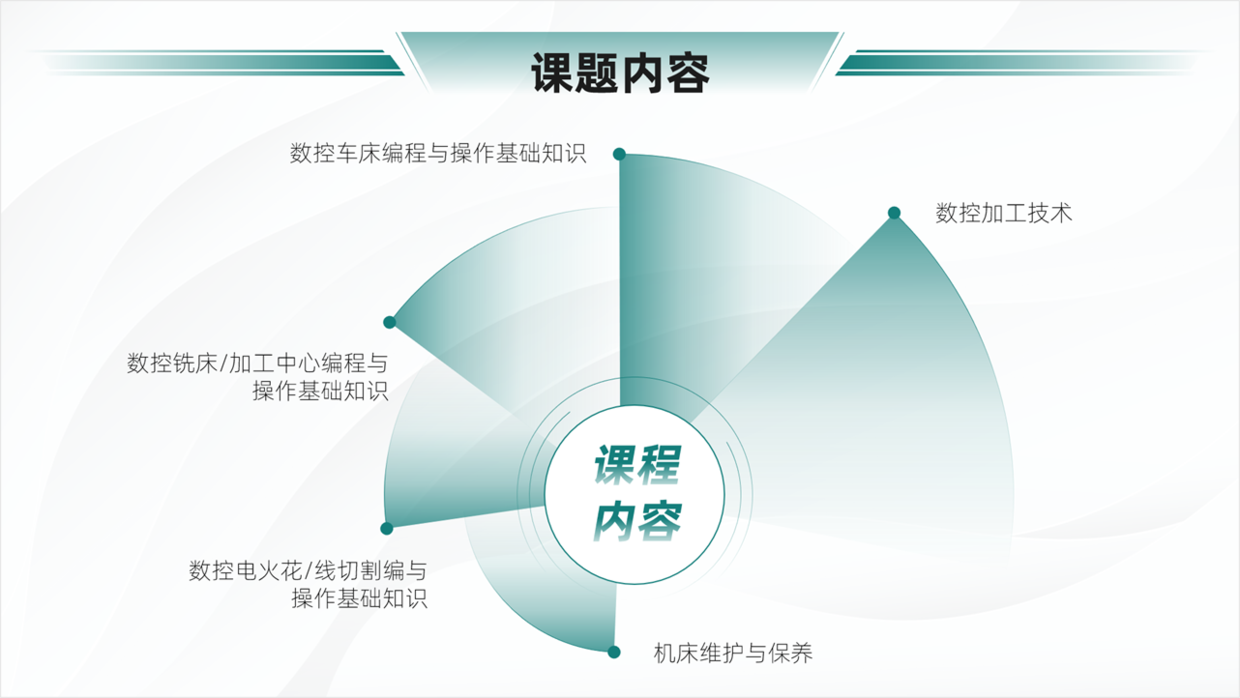 课题内容

数控车床编程与操作基础知识

数控加工技术

数控铣床/加工中心编程与操作基础知识

课程内容

数控电火花/线切割编与操作基础知识

机床维护与保养